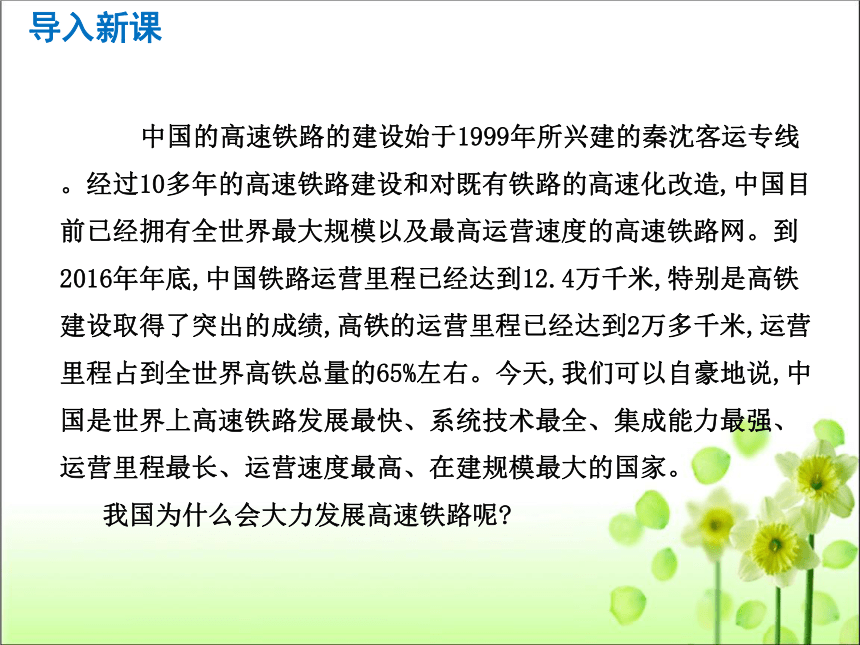 导入新课

中国的高速铁路的建设始于1999年所兴建的秦沈客运专线。经过10多年的高速铁路建设和对既有铁路的高速化改造,中国目前已经拥有全世界最大规模以及最高运营速度的高速铁路网。到2016年年底,中国铁路运营里程已经达到12.4万千米,特别是高铁建设取得了突出的成绩,高铁的运营里程已经达到2万多千米,运营里程占到全世界高铁总量的65%左右。今天,我们可以自豪地说,中国是世界上高速铁路发展最快、系统技术最全、集成能力最强、运营里程最长、运营速度最高、在建规模最大的国家。

我国为什么会大力发展高速铁路呢?